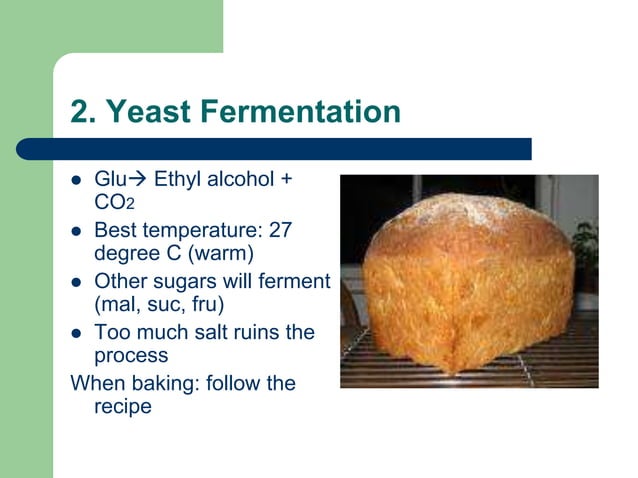 2. Yeast Fermentation

- Glu→ Ethyl alcohol + $CO_2$
- Best temperature: 27 degree C (warm)
- Other sugars will ferment (mal, suc, fru)
- Too much salt ruins the process

When baking: follow the recipe